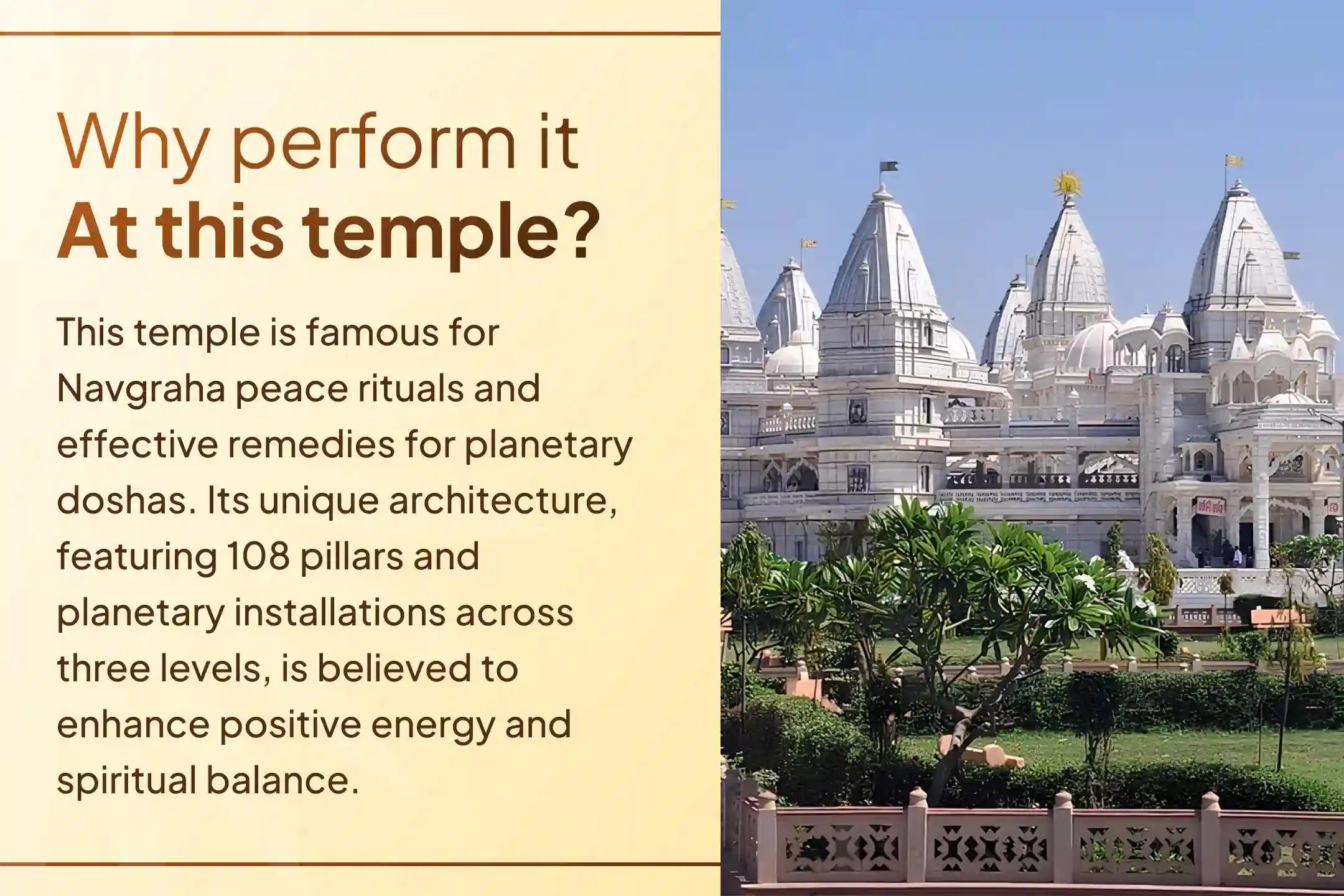 Why perform it
At this temple?

This temple is famous for Navgraha peace rituals and effective remedies for planetary doshas. Its unique architecture, featuring 108 pillars and planetary installations across three levels, is believed to enhance positive energy and spiritual balance.